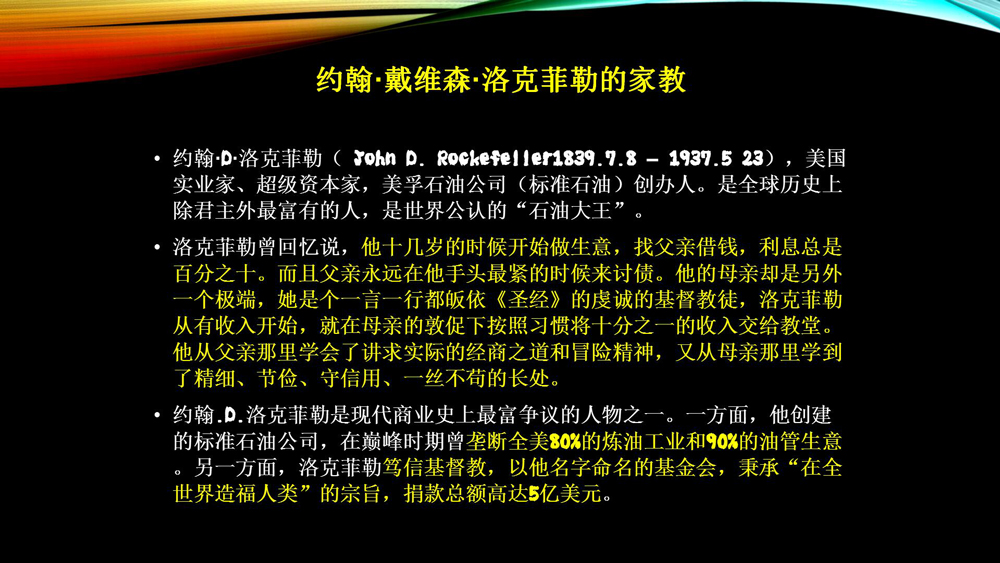 约翰·戴维森·洛克菲勒的家教

• 约翰·D·洛克菲勒（ John D. Rockefeller1839.7.8 – 1937.5 23），美国实业家、超级资本家，美孚石油公司（标准石油）创办人。是全球历史上除君主外最富有的人，是世界公认的“石油大王”。

• 洛克菲勒曾回忆说，他十几岁的时候开始做生意，找父亲借钱，利息总是百分之十。而且父亲永远在他手头最紧的时候来讨债。他的母亲却是另外一个极端，她是个一言一行都皈依《圣经》的虔诚的基督教徒，洛克菲勒从有收入开始，就在母亲的敦促下按照习惯将十分之一的收入交给教堂。他从父亲那里学会了讲求实际的经商之道和冒险精神，又从母亲那里学到了精细、节俭、守信用、一丝不苟的长处。

• 约翰.D.洛克菲勒是现代商业史上最富争议的人物之一。一方面，他创建的标准石油公司，在巅峰时期曾垄断全美80%的炼油工业和90%的油管生意。另一方面，洛克菲勒笃信基督教，以他名字命名的基金会，秉承“在全世界造福人类”的宗旨，捐款总额高达5亿美元。